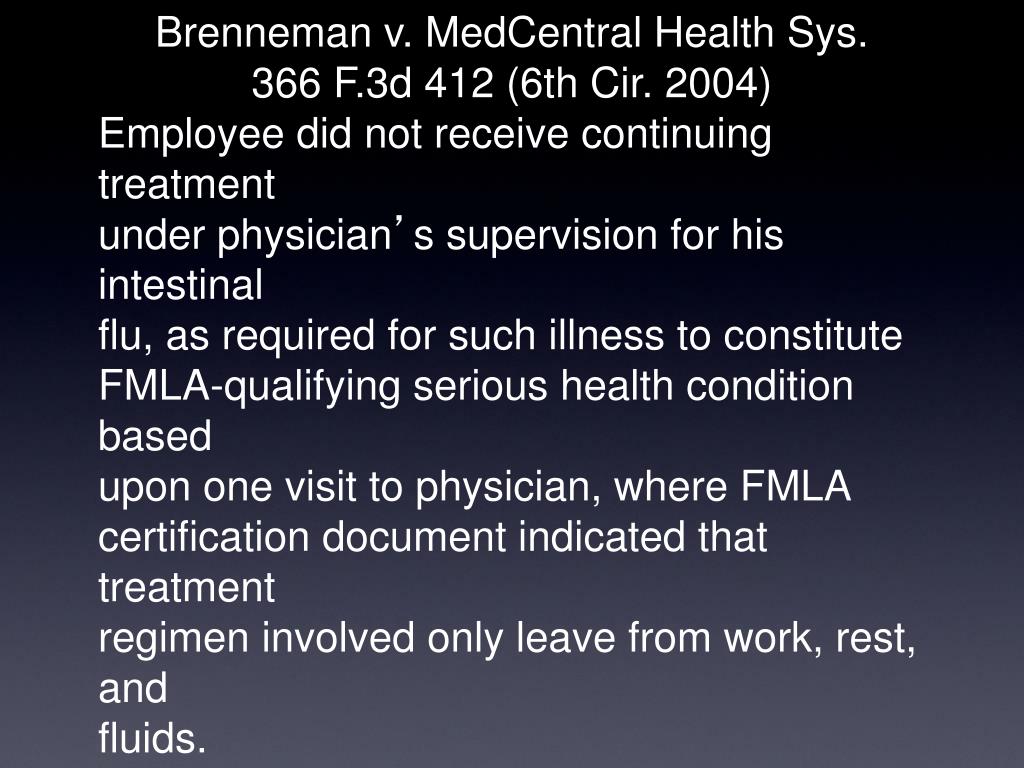 Brenneman v. MedCentral Health Sys.
366 F.3d 412 (6th Cir. 2004)

Employee did not receive continuing treatment under physician’s supervision for his intestinal flu, as required for such illness to constitute FMLA-qualifying serious health condition based upon one visit to physician, where FMLA certification document indicated that treatment regimen involved only leave from work, rest, and fluids.